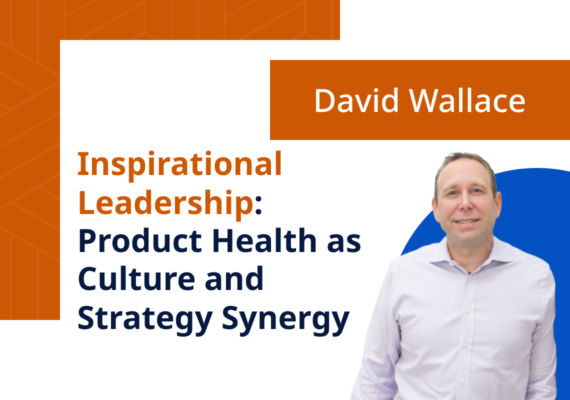 David Wallace

Inspirational Leadership: Product Health as Culture and Strategy Synergy